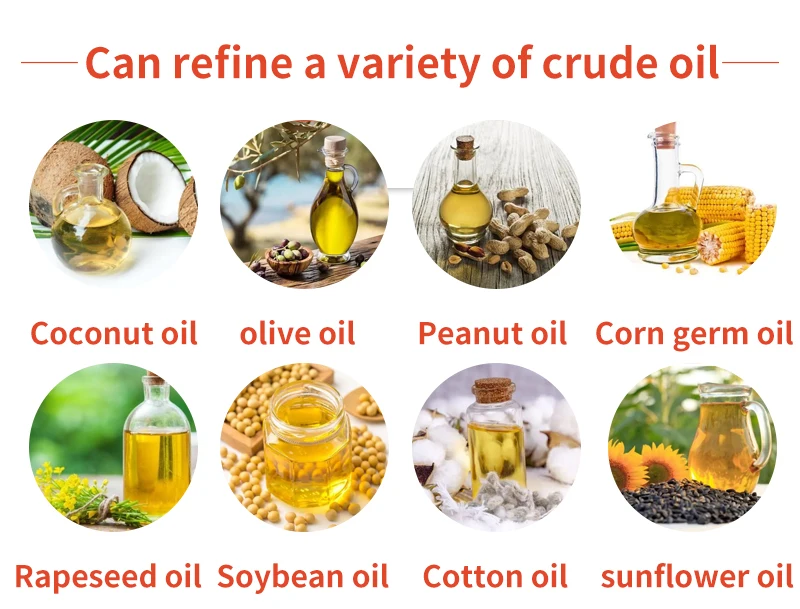 Can refine a variety of crude oil

Coconut oil

olive oil

Peanut oil

Corn germ oil

Rapeseed oil

Soybean oil

Cotton oil

sunflower oil